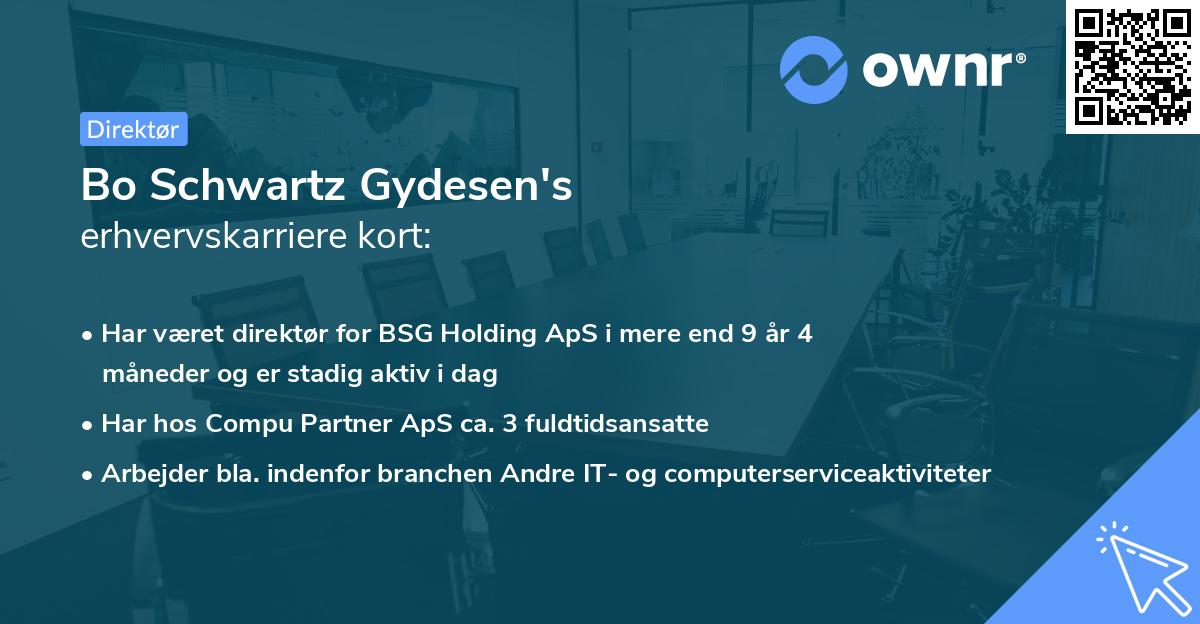 ownr®

Direktør

Bo Schwartz Gydesen's
erhvervskarriere kort:

• Har været direktør for BSG Holding ApS i mere end 9 år 4 måneder og er stadig aktiv i dag
• Har hos Compu Partner ApS ca. 3 fuldtidsansatte
• Arbejder bla. indenfor branchen Andre IT- og computerserviceaktiviteter